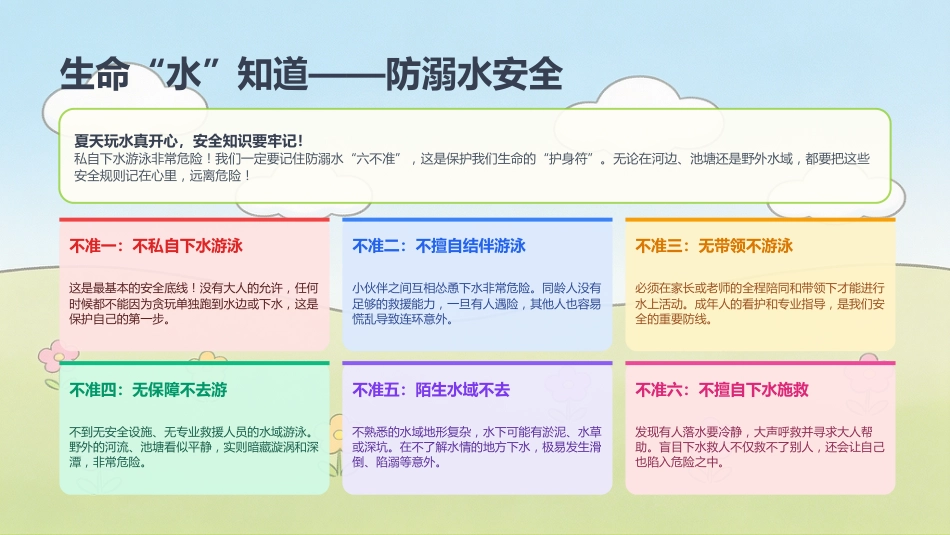 生命“水”知道——防溺水安全

夏天玩水真开心，安全知识要牢记！
私自下水游泳非常危险！我们一定要记住防溺水“六不准”，这是保护我们生命的“护身符”。无论在河边、池塘还是野外水域，都要把这些安全规则记在心里，远离危险！

不准一：不私自下水游泳

这是最基本的安全底线！没有大人的允许，任何时候都不能因为贪玩单独跑到水边或下水，这是保护自己的第一步。

不准二：不擅自结伴游泳

小伙伴之间互相怂恿下水非常危险。同龄人没有足够的救援能力，一旦有人遇险，其他人也容易慌乱导致连环意外。

不准三：无带领不游泳

必须在家长或老师的全程陪同和带领下才能进行水上活动。成年人的看护和专业指导，是我们安全的重要防线。

不准四：无保障不去游

不到无安全设施、无专业救援人员的水域游泳。野外的河流、池塘看似平静，实则暗藏漩涡和深潭，非常危险。

不准五：陌生水域不去

不熟悉的水域地形复杂，水下可能有淤泥、水草或深坑。在不了解水情的地方下水，极易发生滑倒、陷溺等意外。

不准六：不擅自下水施救

发现有人落水要冷静，大声呼救并寻求大人帮助。盲目下水救人不仅救不了别人，还会让自己也陷入危险之中。